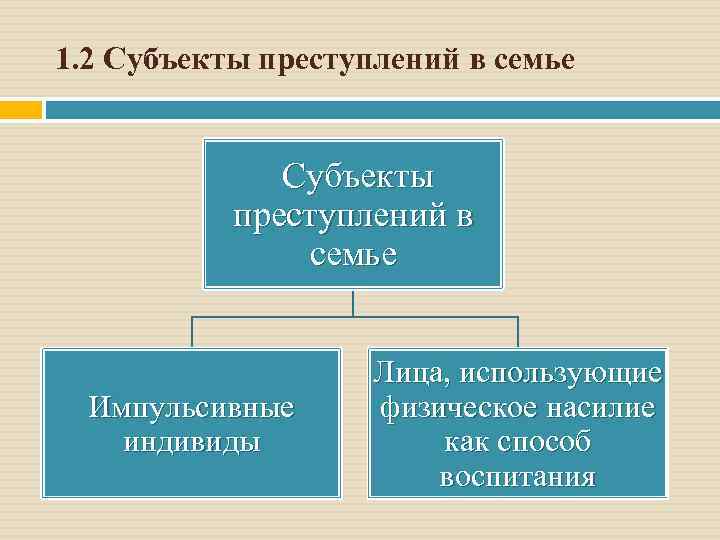 1.2 Субъекты преступлений в семье

Субъекты преступлений в семье

Импульсивные индивиды

Лица, использующие физическое насилие как способ воспитания